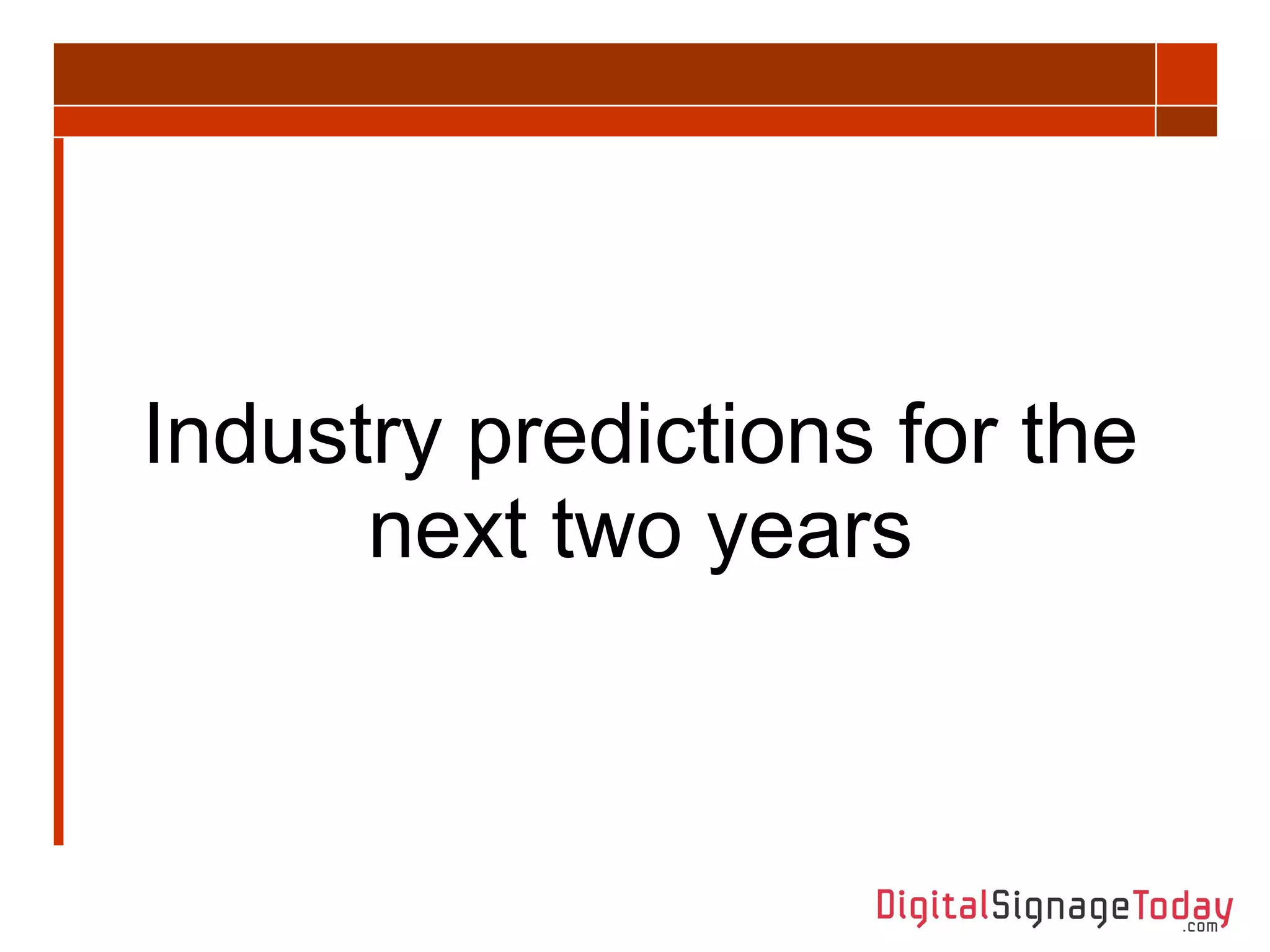 Industry predictions for the next two years

DigitalSignageToday.com